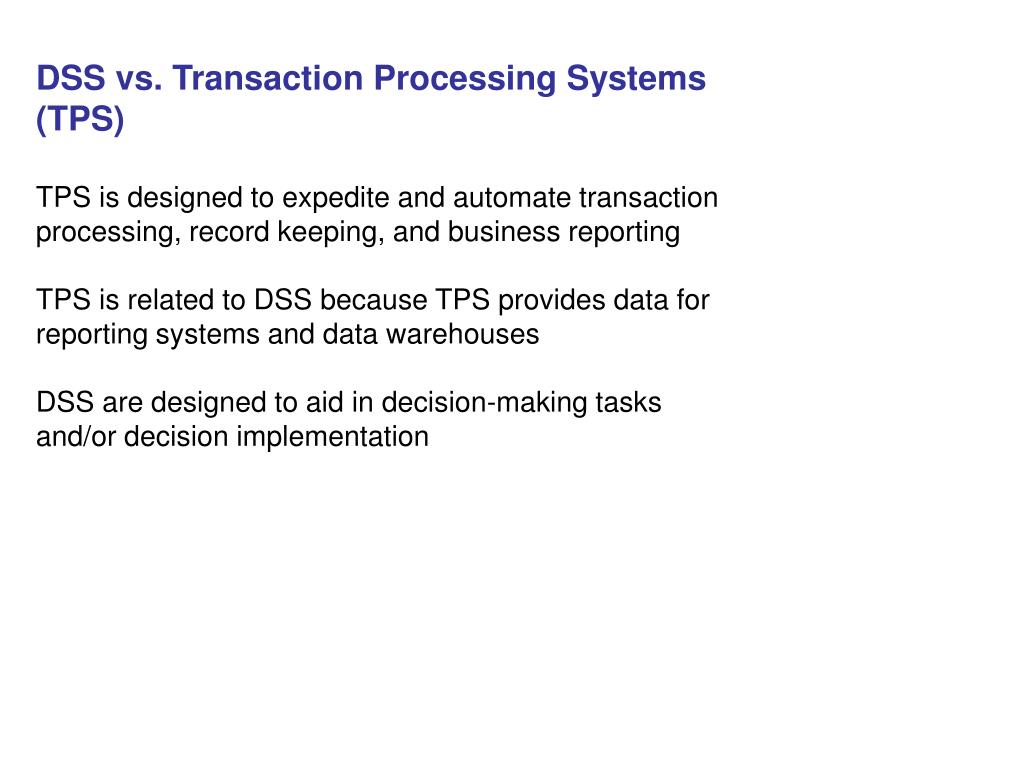 DSS vs. Transaction Processing Systems (TPS)

TPS is designed to expedite and automate transaction processing, record keeping, and business reporting

TPS is related to DSS because TPS provides data for reporting systems and data warehouses

DSS are designed to aid in decision-making tasks and/or decision implementation